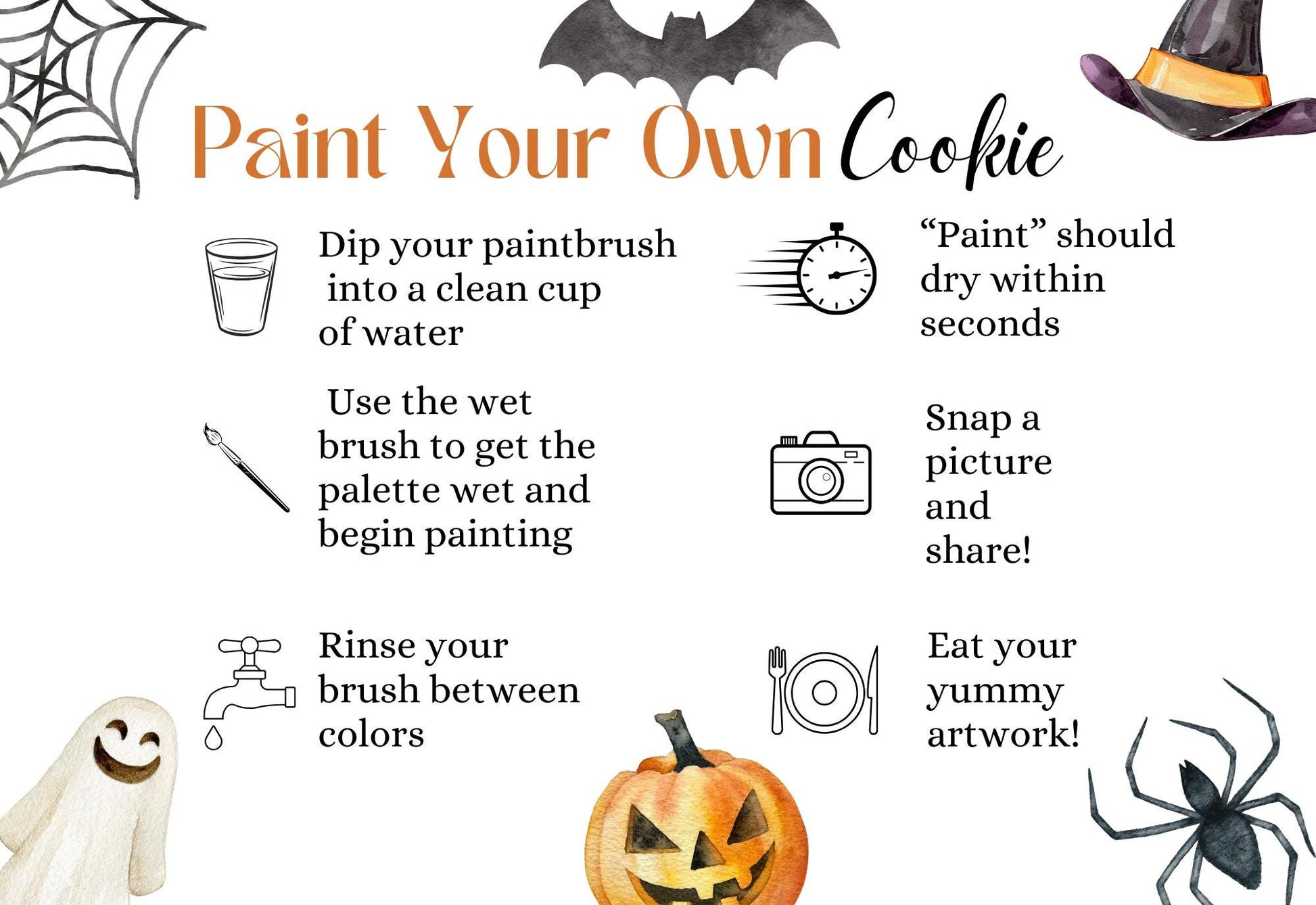 Paint Your Own Cookie

Dip your paintbrush into a clean cup of water

Use the wet brush to get the palette wet and begin painting

Rinse your brush between colors

“Paint” should dry within seconds

Snap a picture and share!

Eat your yummy artwork!